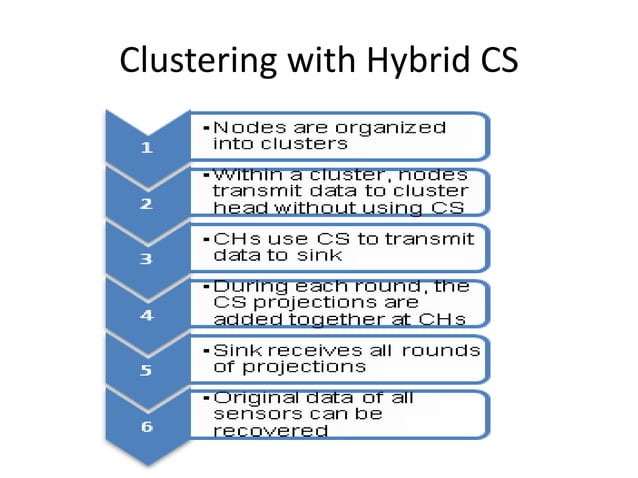 Clustering with Hybrid CS

1
▪ Nodes are organized into clusters

2
▪ Within a cluster, nodes transmit data to cluster head without using CS

3
▪ CHs use CS to transmit data to sink

4
▪ During each round, the CS projections are added together at CHs

5
▪ Sink receives all rounds of projections

6
▪ Original data of all sensors can be recovered